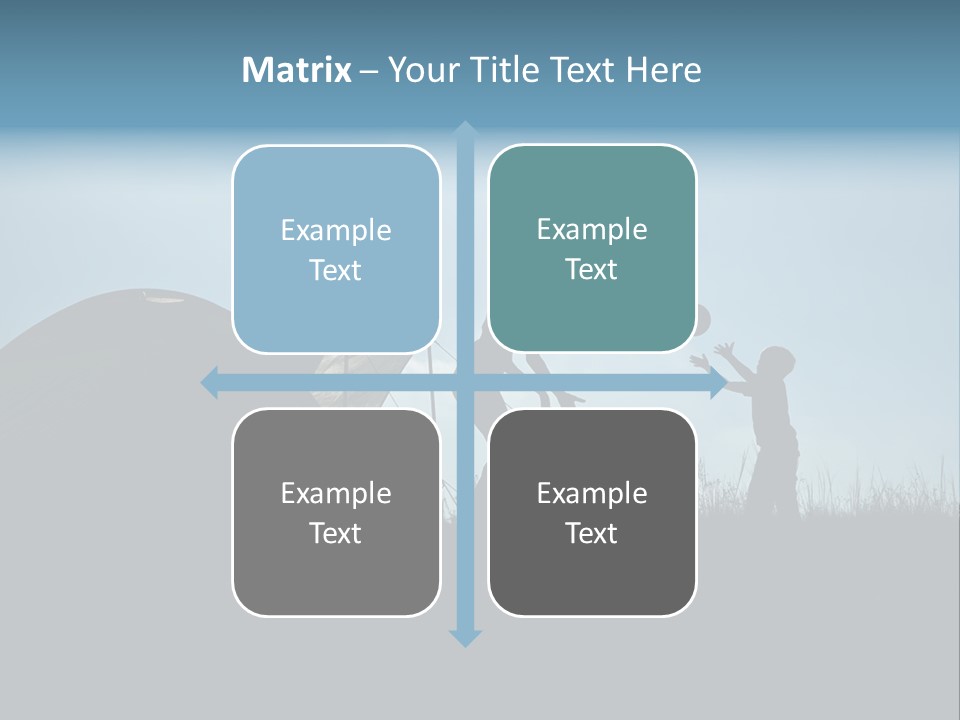 Matrix – Your Title Text Here

Example Text

Example Text

Example Text

Example Text